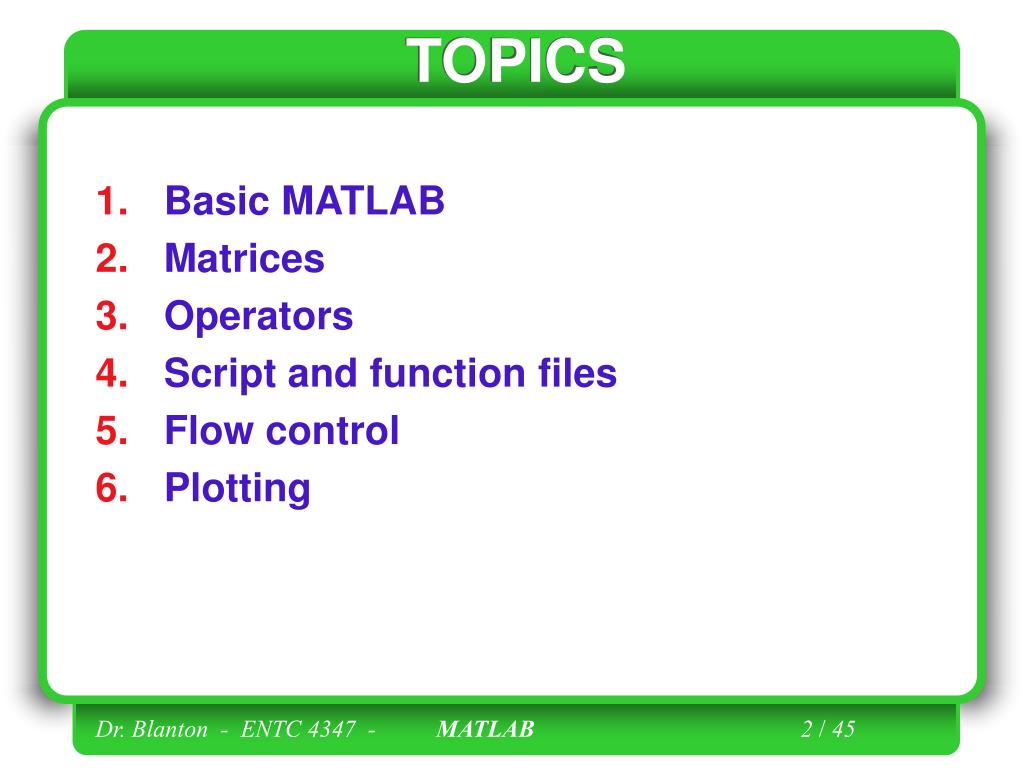 TOPICS

1. Basic MATLAB
2. Matrices
3. Operators
4. Script and function files
5. Flow control
6. Plotting

Dr. Blanton - ENTC 4347 - MATLAB 2 / 45